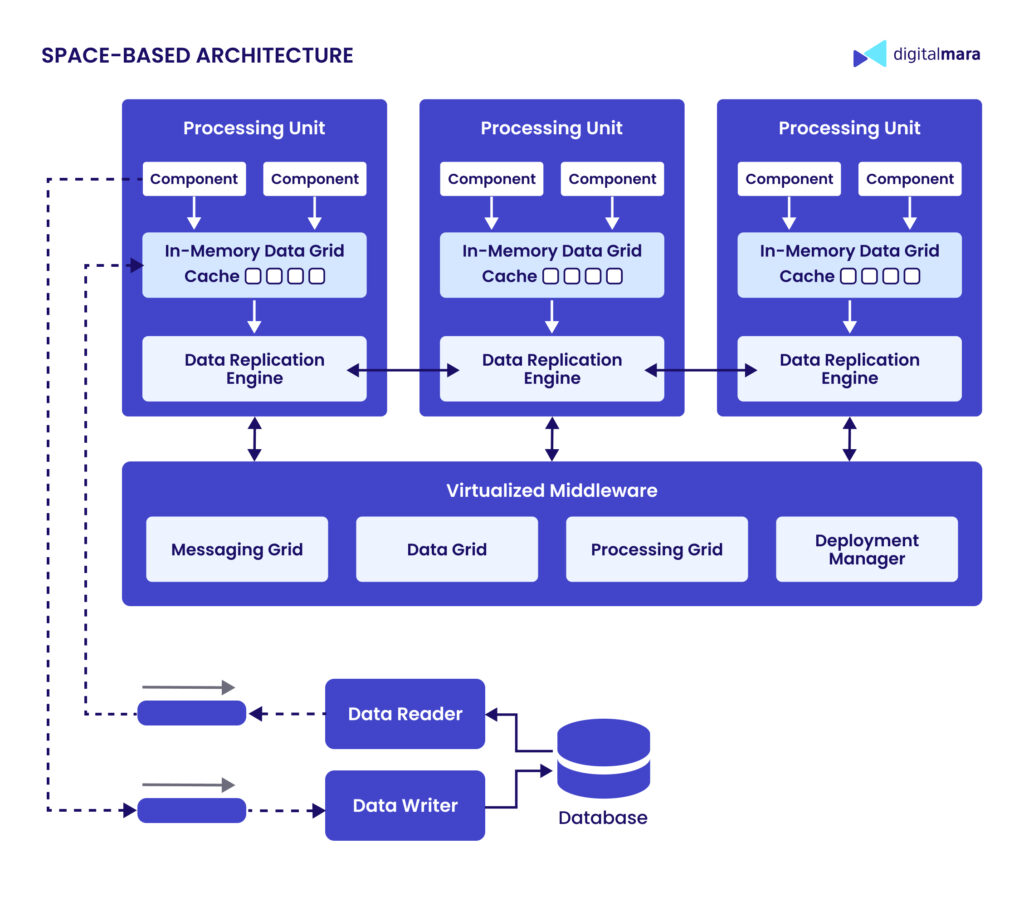 SPACE-BASED ARCHITECTURE

digitalmara

Processing Unit

Component

Component

In-Memory Data Grid

Cache

Data Replication Engine

Processing Unit

Component

Component

In-Memory Data Grid

Cache

Data Replication Engine

Processing Unit

Component

Component

In-Memory Data Grid

Cache

Data Replication Engine

Virtualized Middleware

Messaging Grid

Data Grid

Processing Grid

Deployment Manager

Data Reader

Data Writer

Database